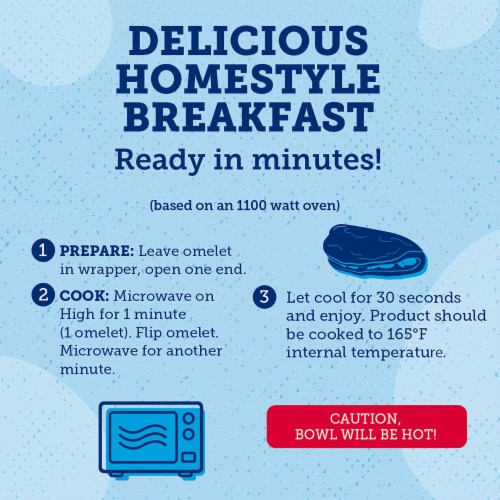 DELICIOUS HOMESTYLE BREAKFAST

Ready in minutes!

(based on an 1100 watt oven)

1 PREPARE: Leave omelet in wrapper, open one end.

2 COOK: Microwave on High for 1 minute (1 omelet). Flip omelet. Microwave for another minute.

3 Let cool for 30 seconds and enjoy. Product should be cooked to 165°F internal temperature.

CAUTION, BOWL WILL BE HOT!